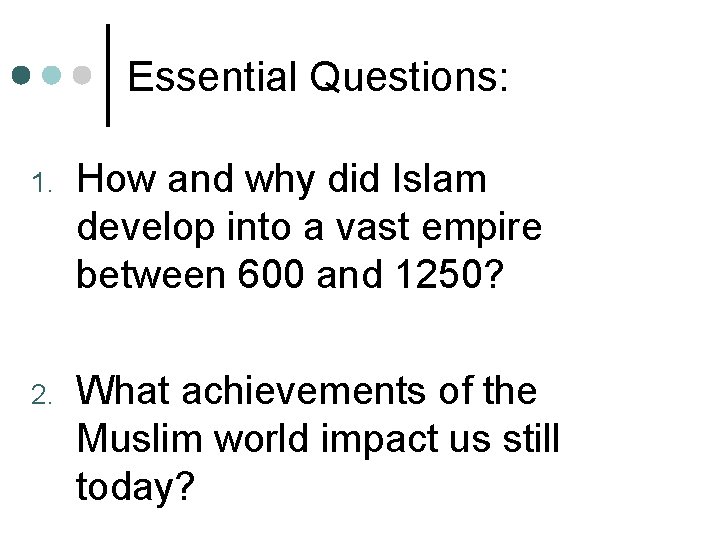 Essential Questions:

1. How and why did Islam develop into a vast empire between 600 and 1250?

2. What achievements of the Muslim world impact us still today?